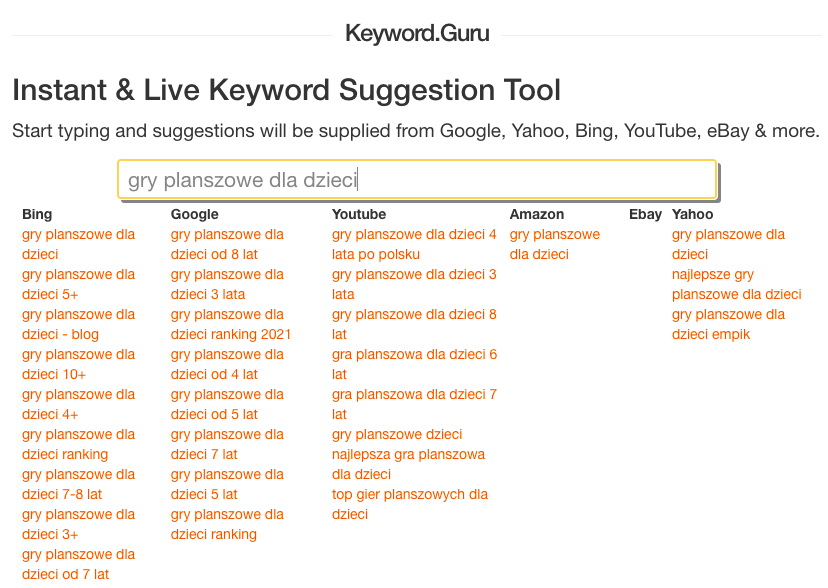 Keyword.Guru

Instant & Live Keyword Suggestion Tool

Start typing and suggestions will be supplied from Google, Yahoo, Bing, YouTube, eBay & more.

gry planszowe dla dzieci

Bing
gry planszowe dla dzieci
gry planszowe dla dzieci 5+
gry planszowe dla dzieci - blog
gry planszowe dla dzieci 10+
gry planszowe dla dzieci 4+
gry planszowe dla dzieci ranking
gry planszowe dla dzieci 7-8 lat
gry planszowe dla dzieci 3+
gry planszowe dla dzieci od 7 lat

Google
gry planszowe dla dzieci od 8 lat
gry planszowe dla dzieci 3 lata
gry planszowe dla dzieci ranking 2021
gry planszowe dla dzieci od 4 lat
gry planszowe dla dzieci od 5 lat
gry planszowe dla dzieci 7 lat
gry planszowe dla dzieci 5 lat
gry planszowe dla dzieci ranking

Youtube
gry planszowe dla dzieci 4 lata po polsku
gry planszowe dla dzieci 3 lata
gry planszowe dla dzieci 8 lat
gra planszowa dla dzieci 6 lat
gra planszowa dla dzieci 7 lat
gry planszowe dzieci
najlepsza gra planszowa dla dzieci
top gier planszowych dla dzieci

Amazon
gry planszowe dla dzieci

Ebay

Yahoo
gry planszowe dla dzieci
najlepsze gry planszowe dla dzieci
gry planszowe dla dzieci empik